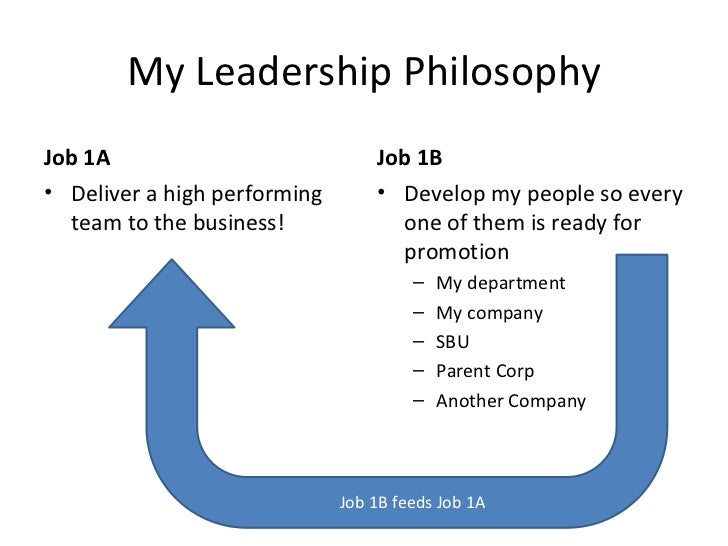 My Leadership Philosophy

Job 1A

• Deliver a high performing team to the business!

Job 1B

• Develop my people so every one of them is ready for promotion
  – My department
  – My company
  – SBU
  – Parent Corp
  – Another Company

Job 1B feeds Job 1A